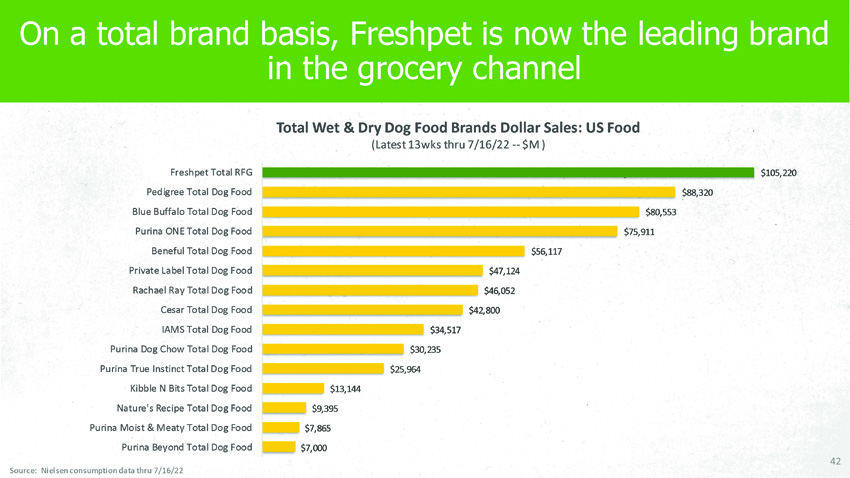 On a total brand basis, Freshpet is now the leading brand in the grocery channel

Total Wet & Dry Dog Food Brands Dollar Sales: US Food
(Latest 13wks thru 7/16/22 -- $M )

Freshpet Total RFG $105,220
Pedigree Total Dog Food $88,320
Blue Buffalo Total Dog Food $80,553
Purina ONE Total Dog Food $75,911
Beneful Total Dog Food $56,117
Private Label Total Dog Food $47,124
Rachael Ray Total Dog Food $46,052
Cesar Total Dog Food $42,800
IAMS Total Dog Food $34,517
Purina Dog Chow Total Dog Food $30,235
Purina True Instinct Total Dog Food $25,964
Kibble N Bits Total Dog Food $13,144
Nature's Recipe Total Dog Food $9,395
Purina Moist & Meaty Total Dog Food $7,865
Purina Beyond Total Dog Food $7,000

Source: Nielsen consumption data thru 7/16/22

42